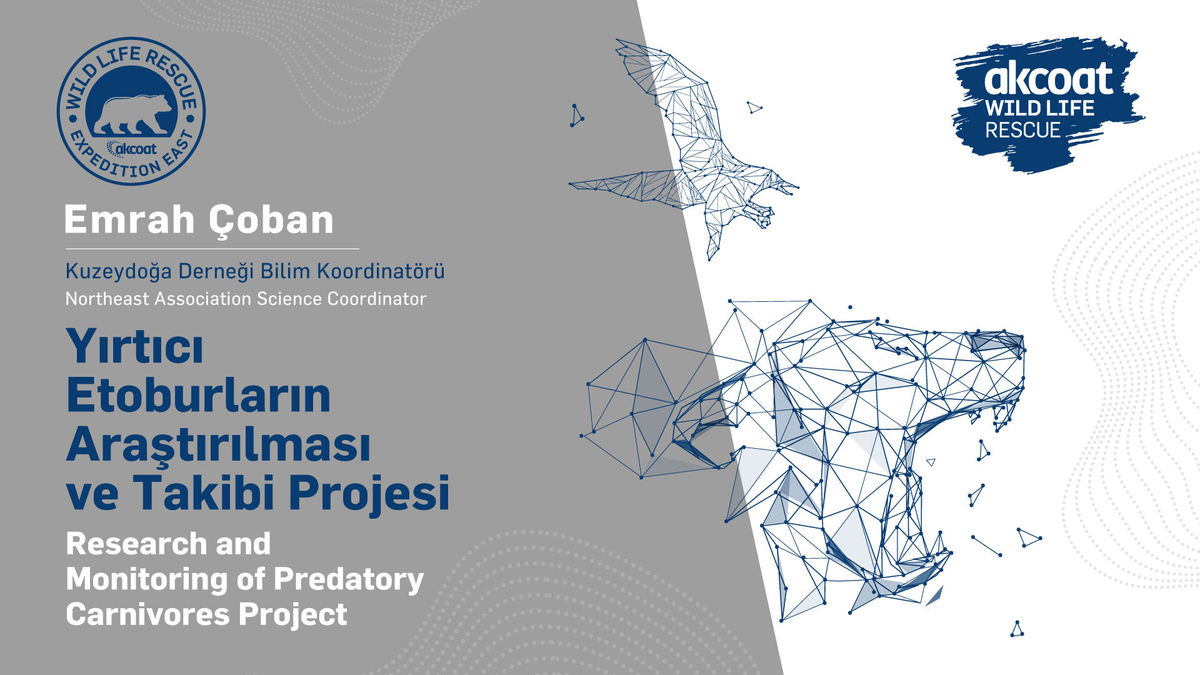 WILD LIFE RESCUE
akcoat
EXPEDITION EAST

akcoat
WILD LIFE
RESCUE

Emrah Çoban

Kuzeydoğa Derneği Bilim Koordinatörü
Northeast Association Science Coordinator

Yırtıcı Etoburların Araştırılması ve Takibi Projesi

Research and Monitoring of Predatory Carnivores Project